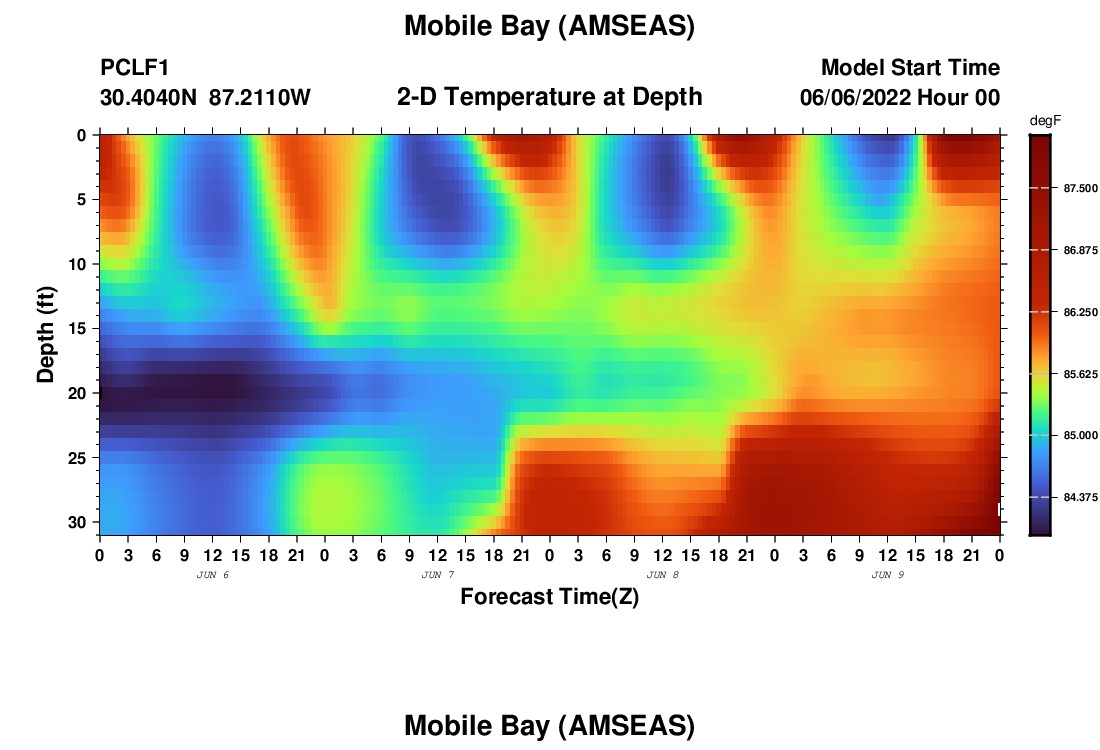 Mobile Bay (AMSEAS)

PCLF1
30.4040N 87.2110W

2-D Temperature at Depth

Model Start Time
06/06/2022 Hour 00

degF
87.500
86.875
86.250
85.625
85.000
84.375

Depth (ft)
0
5
10
15
20
25
30

0 3 6 9 12 15 18 21 0 3 6 9 12 15 18 21 0 3 6 9 12 15 18 21 0 3 6 9 12 15 18 21 0
JUN 6
JUN 7
JUN 8
JUN 9

Forecast Time(Z)

Mobile Bay (AMSEAS)